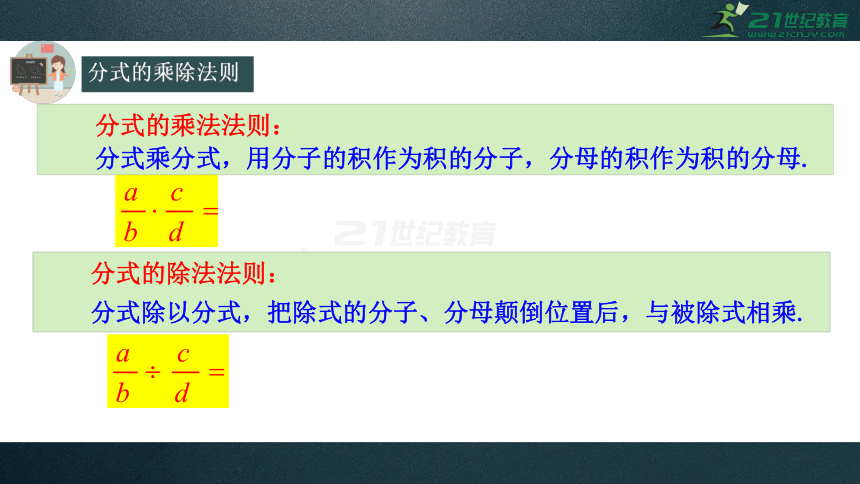 21世纪教育
www.21cnjy.com

分式的乘除法则

分式的乘法法则：
分式乘分式，用分子的积作为积的分子，分母的积作为积的分母.

$\frac{a}{b} \cdot \frac{c}{d} =$

21世纪教育

分式的除法法则：
分式除以分式，把除式的分子、分母颠倒位置后，与被除式相乘.

$\frac{a}{b} \div \frac{c}{d} =$